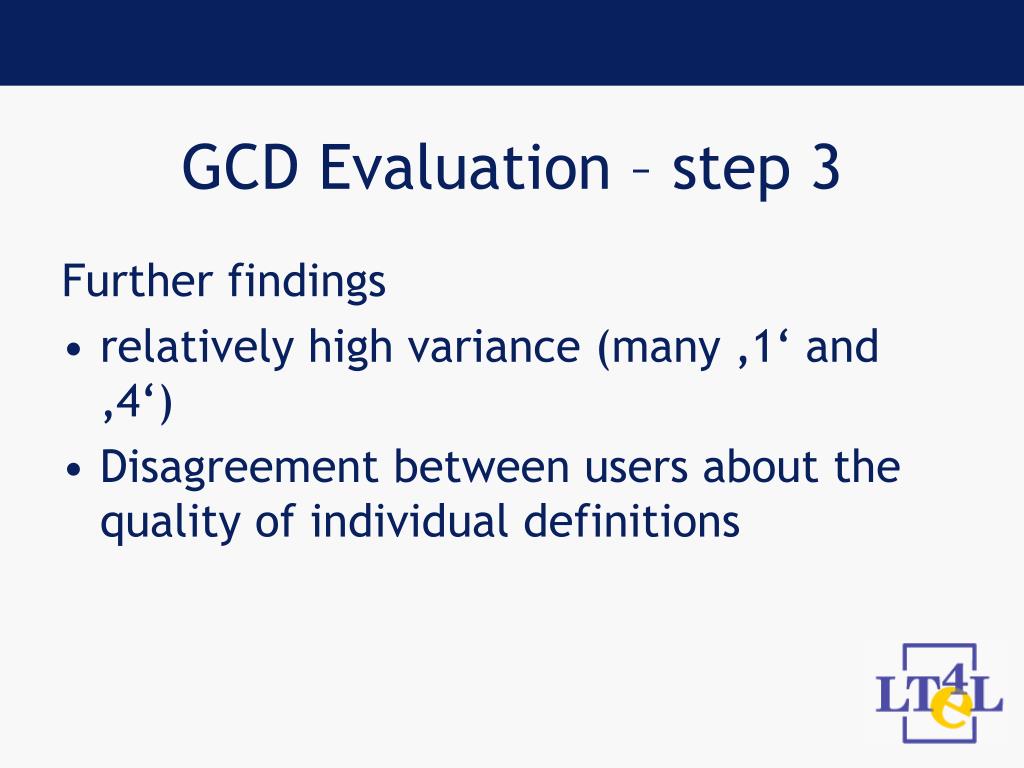 GCD Evaluation – step 3

Further findings

• relatively high variance (many ‚1‘ and ‚4‘)
• Disagreement between users about the quality of individual definitions

LT4eL